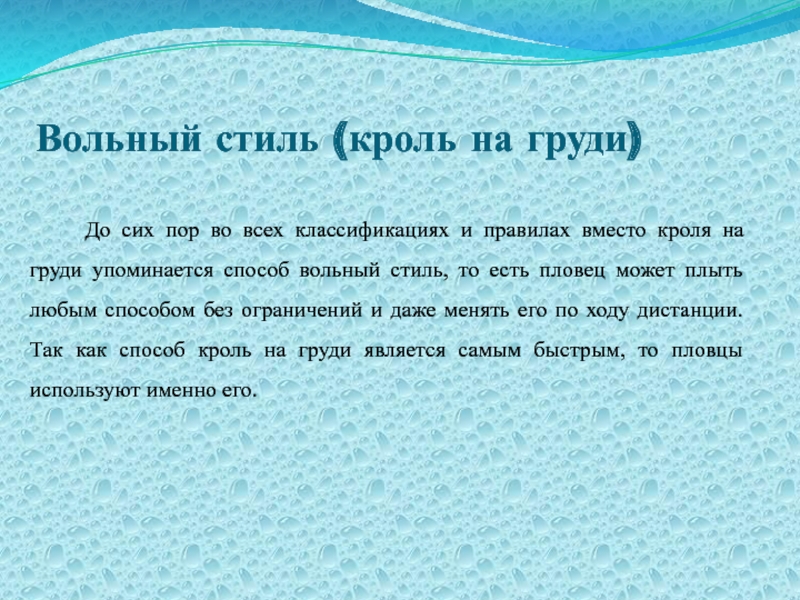 Вольный стиль (кроль на груди)

До сих пор во всех классификациях и правилах вместо кроля на груди упоминается способ вольный стиль, то есть пловец может плыть любым способом без ограничений и даже менять его по ходу дистанции. Так как способ кроль на груди является самым быстрым, то пловцы используют именно его.